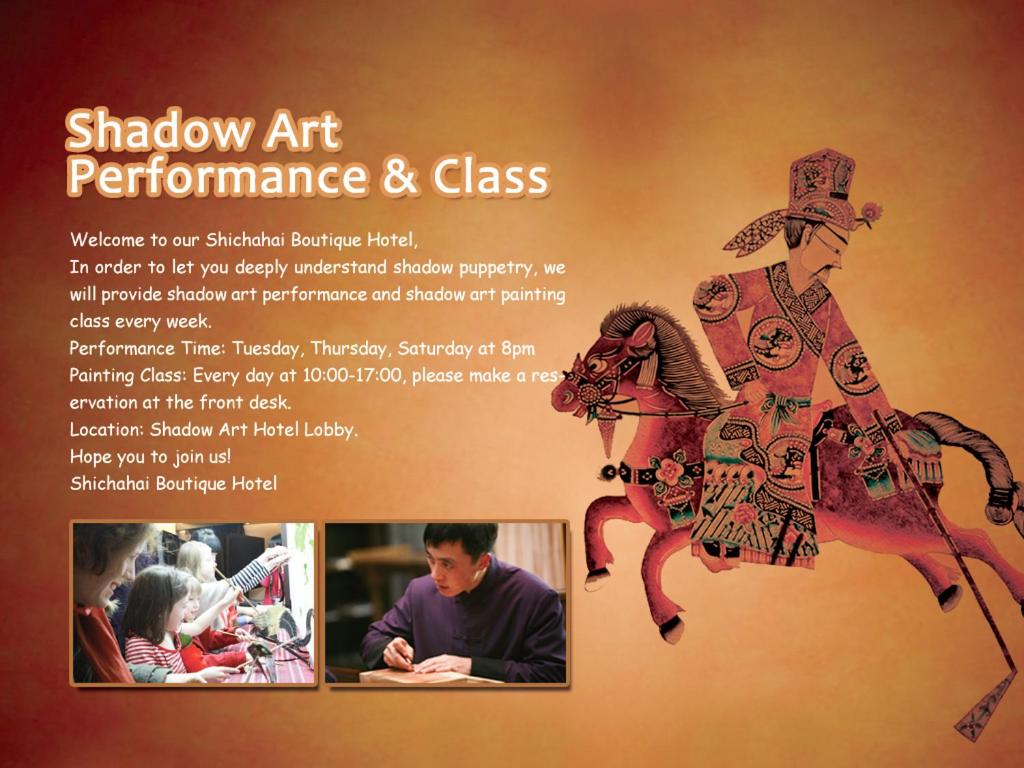 Shadow Art
Performance & Class

Welcome to our Shichahai Boutique Hotel,
In order to let you deeply understand shadow puppetry, we will provide shadow art performance and shadow art painting class every week.
Performance Time: Tuesday, Thursday, Saturday at 8pm
Painting Class: Every day at 10:00-17:00, please make a reservation at the front desk.
Location: Shadow Art Hotel Lobby.
Hope you to join us!
Shichahai Boutique Hotel